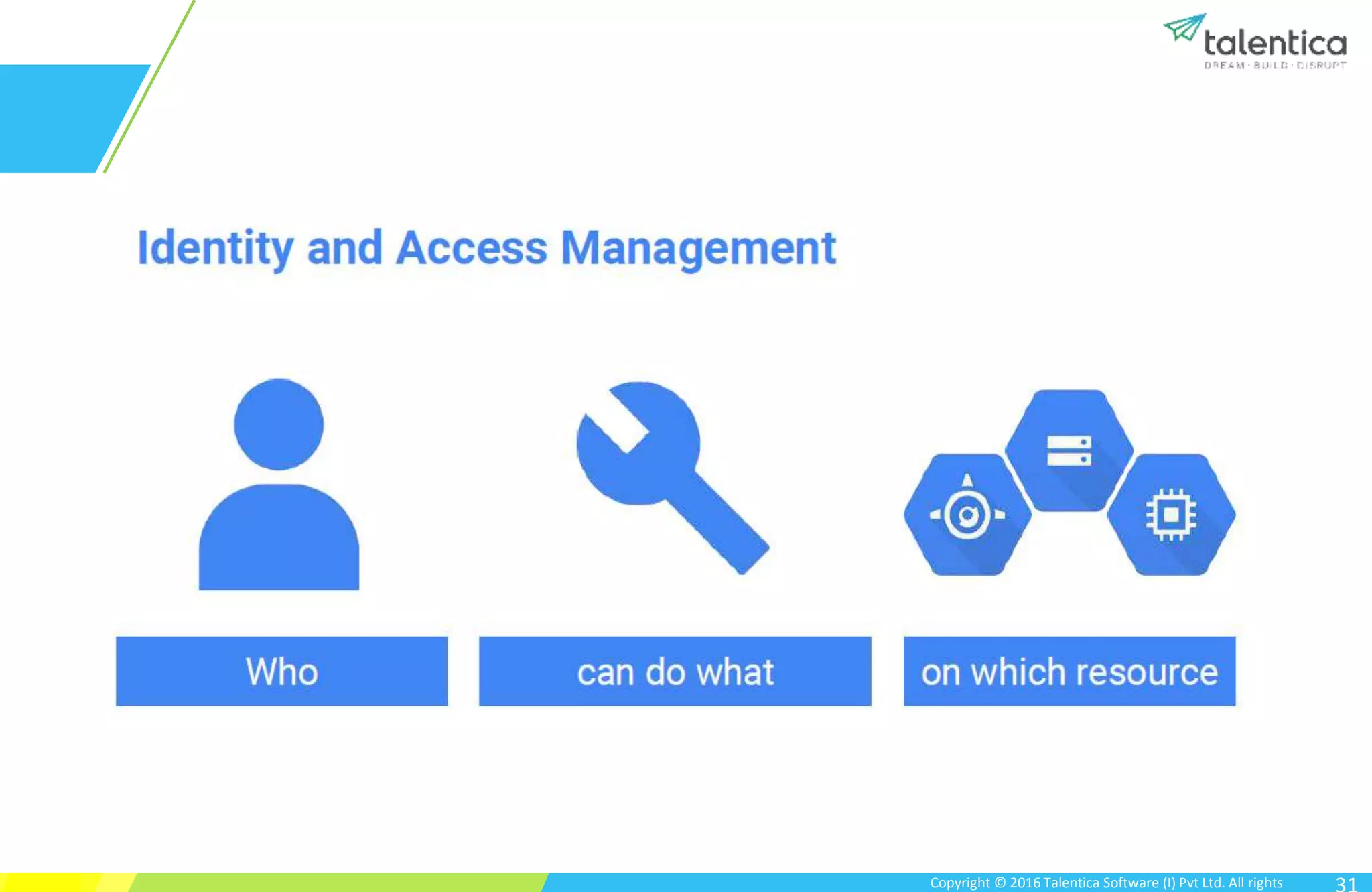 talentica
DREAM · BUILD · DISRUPT

Identity and Access Management

Who

can do what

on which resource

Copyright © 2016 Talentica Software (I) Pvt Ltd. All rights

31